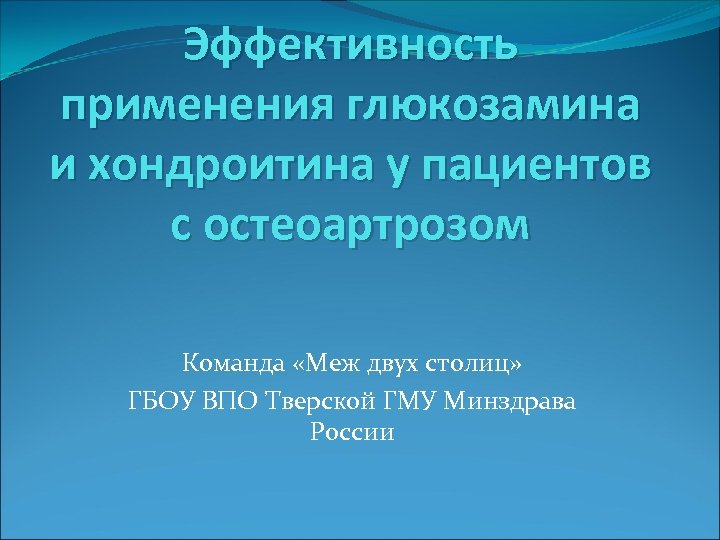 Эффективность применения глюкозамина и хондроитина у пациентов с остеоартрозом

Команда «Меж двух столиц»
ГБОУ ВПО Тверской ГМУ Минздрава России